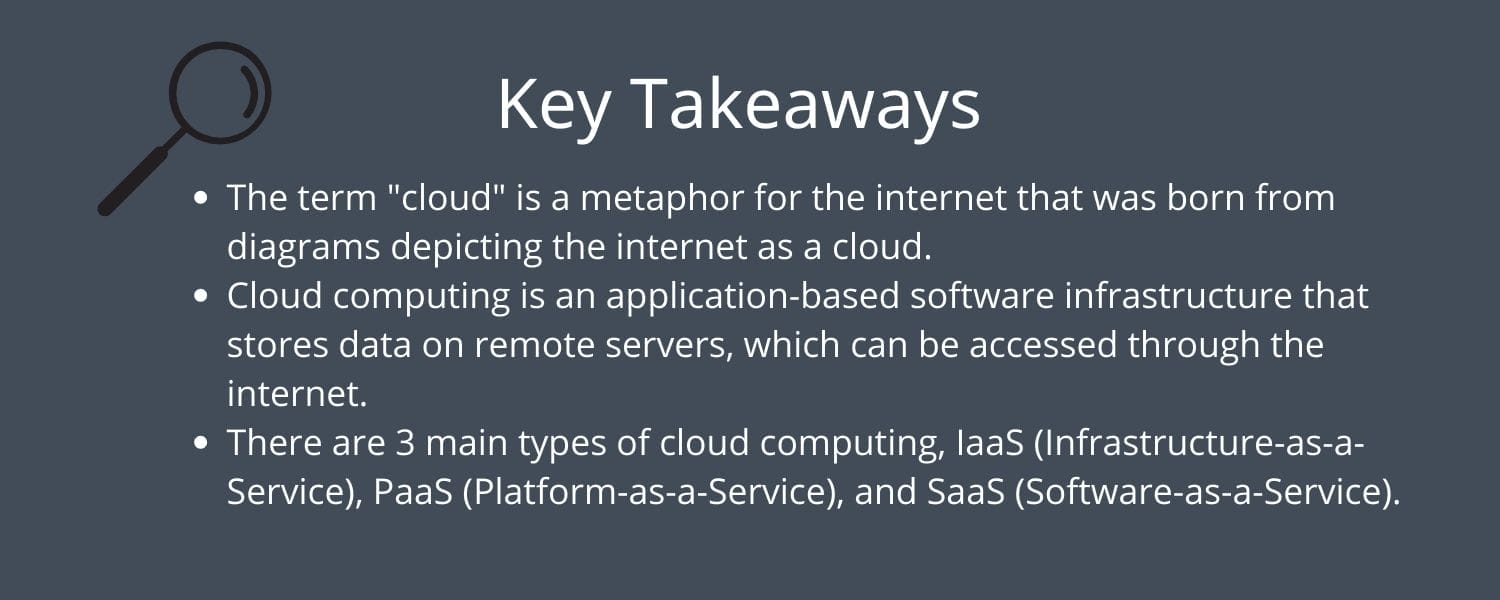 Key Takeaways

- The term "cloud" is a metaphor for the internet that was born from diagrams depicting the internet as a cloud.
- Cloud computing is an application-based software infrastructure that stores data on remote servers, which can be accessed through the internet.
- There are 3 main types of cloud computing, IaaS (Infrastructure-as-a-Service), PaaS (Platform-as-a-Service), and SaaS (Software-as-a-Service).